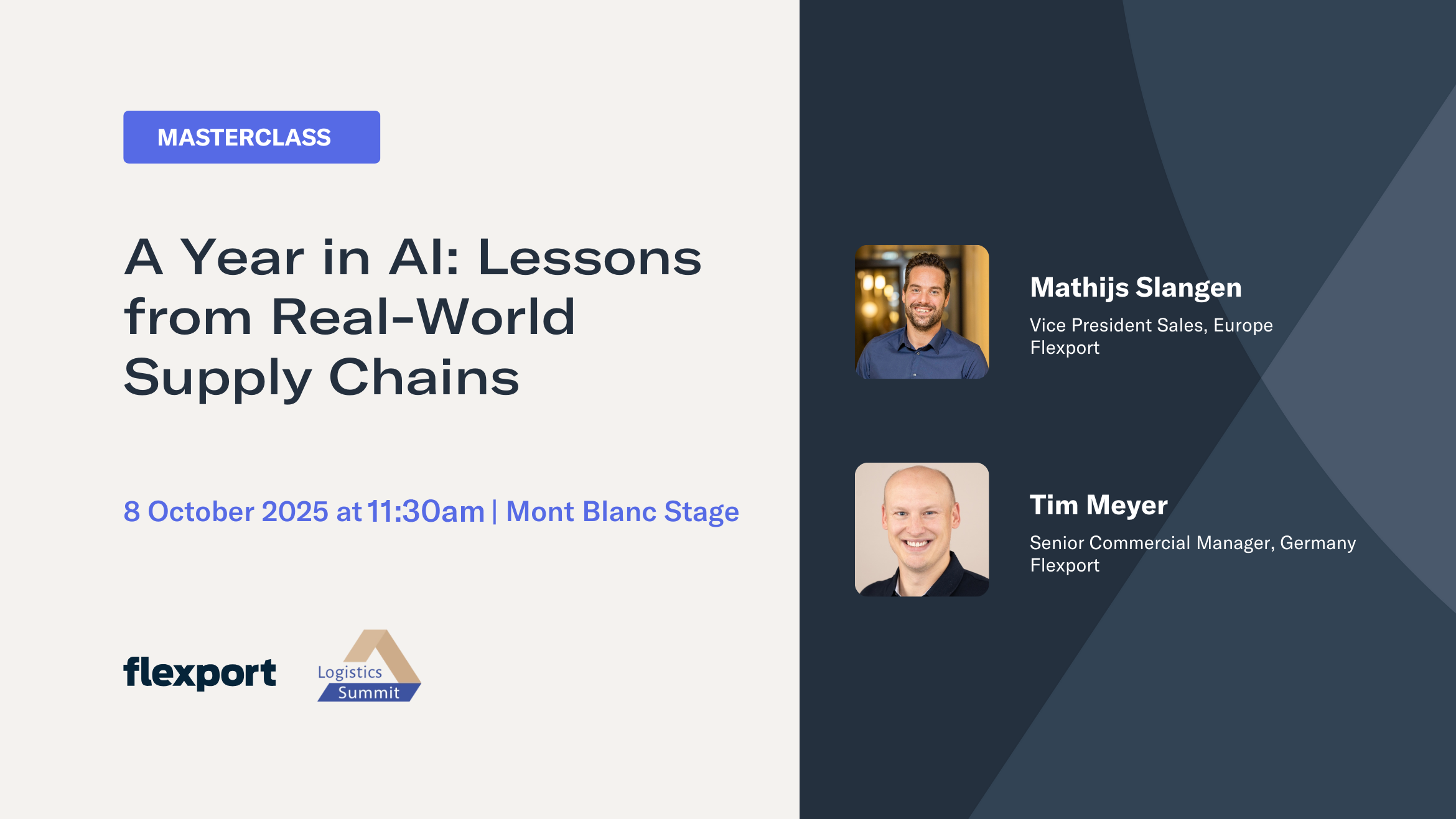 MASTERCLASS

A Year in AI: Lessons from Real-World Supply Chains

8 October 2025 at 11:30am | Mont Blanc Stage

flexport

Logistics Summit

Mathijs Slangen
Vice President Sales, Europe
Flexport

Tim Meyer
Senior Commercial Manager, Germany
Flexport